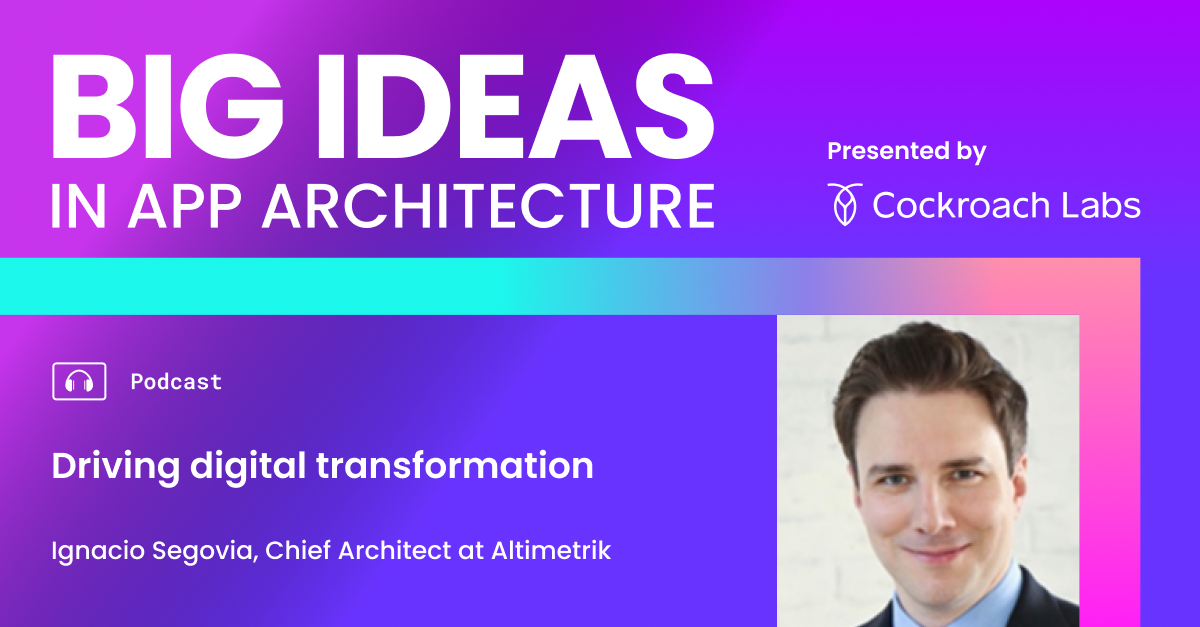 BIG IDEAS
IN APP ARCHITECTURE

Presented by
Cockroach Labs

Podcast

Driving digital transformation

Ignacio Segovia, Chief Architect at Altimetrik